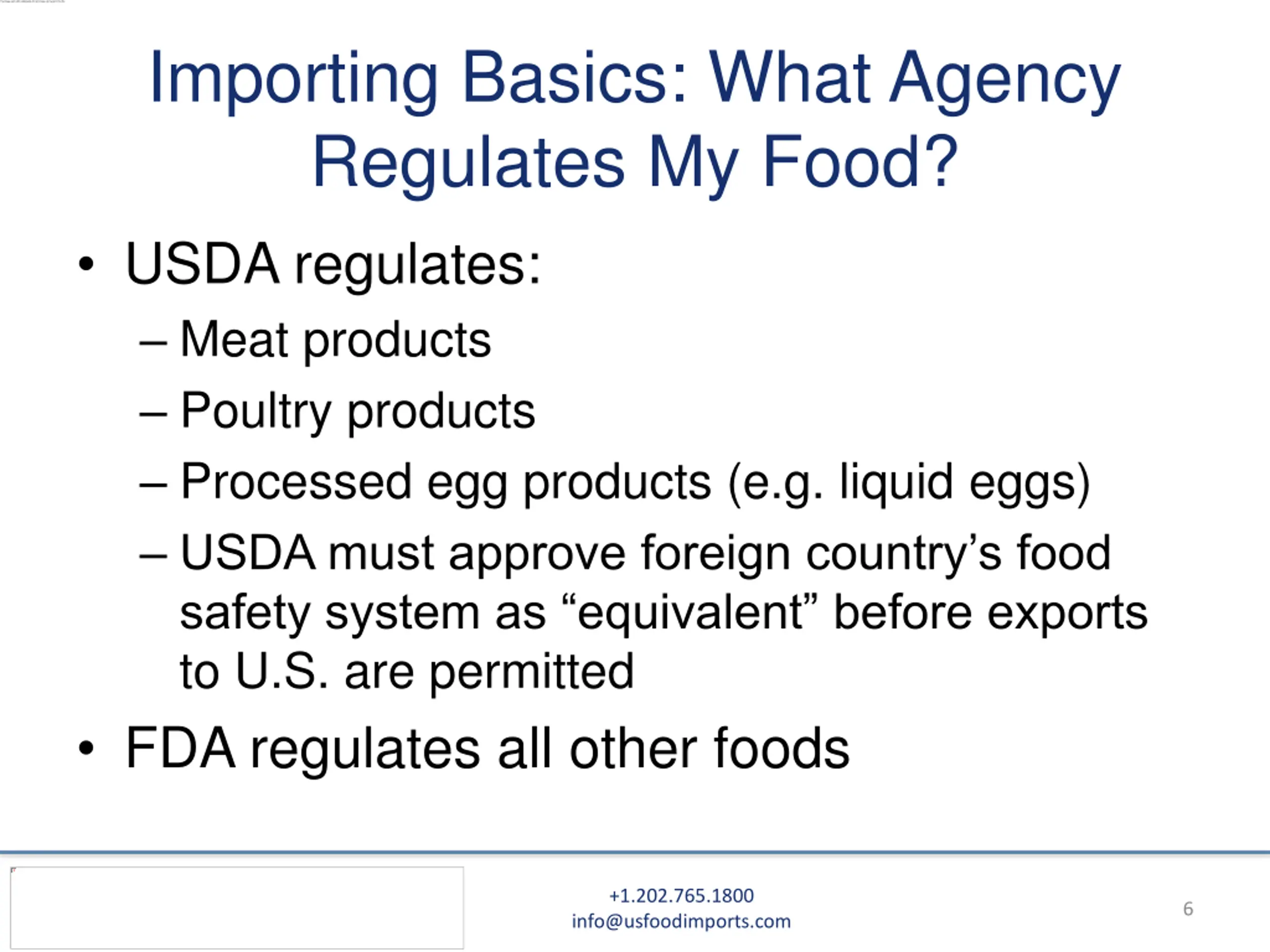 Importing Basics: What Agency Regulates My Food?

• USDA regulates:
– Meat products
– Poultry products
– Processed egg products (e.g. liquid eggs)
– USDA must approve foreign country’s food safety system as “equivalent” before exports to U.S. are permitted
• FDA regulates all other foods

+1.202.765.1800
info@usfoodimports.com

6